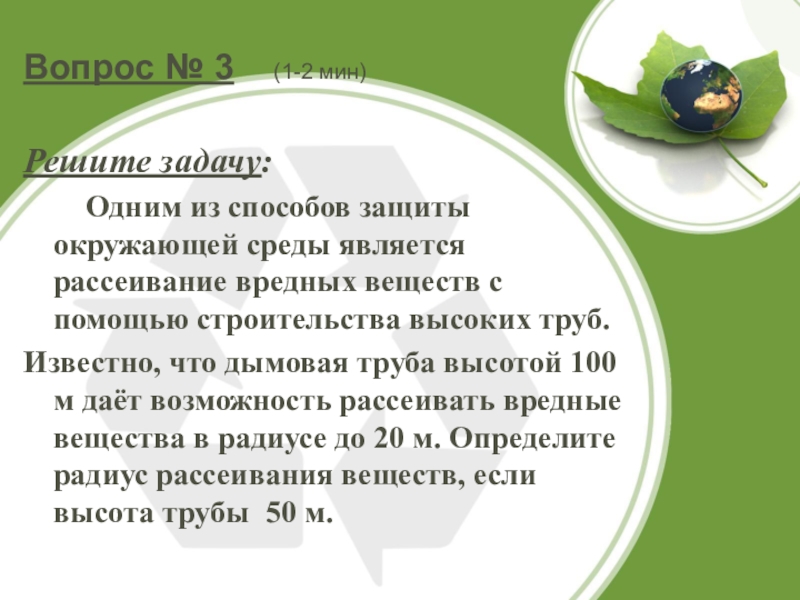 Вопрос № 3 (1-2 мин)

Решите задачу:

Одним из способов защиты окружающей среды является рассеивание вредных веществ с помощью строительства высоких труб.

Известно, что дымовая труба высотой 100 м даёт возможность рассеивать вредные вещества в радиусе до 20 м. Определите радиус рассеивания веществ, если высота трубы 50 м.